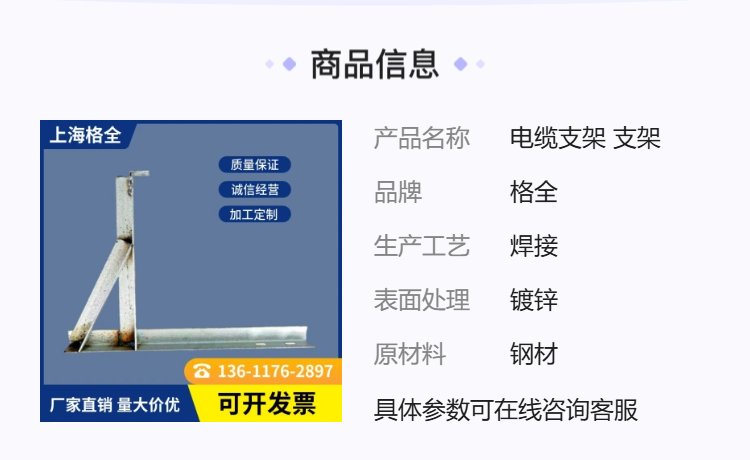 商品信息

上海格全

质量保证
诚信经营
加工定制

136-1176-2897

厂家直销 量大价优
可开发票

| 产品名称 | 电缆支架 支架 |
|---|---|
| 品牌 | 格全 |
| 生产工艺 | 焊接 |
| 表面处理 | 镀锌 |
| 原材料 | 钢材 |

具体参数可在线咨询客服